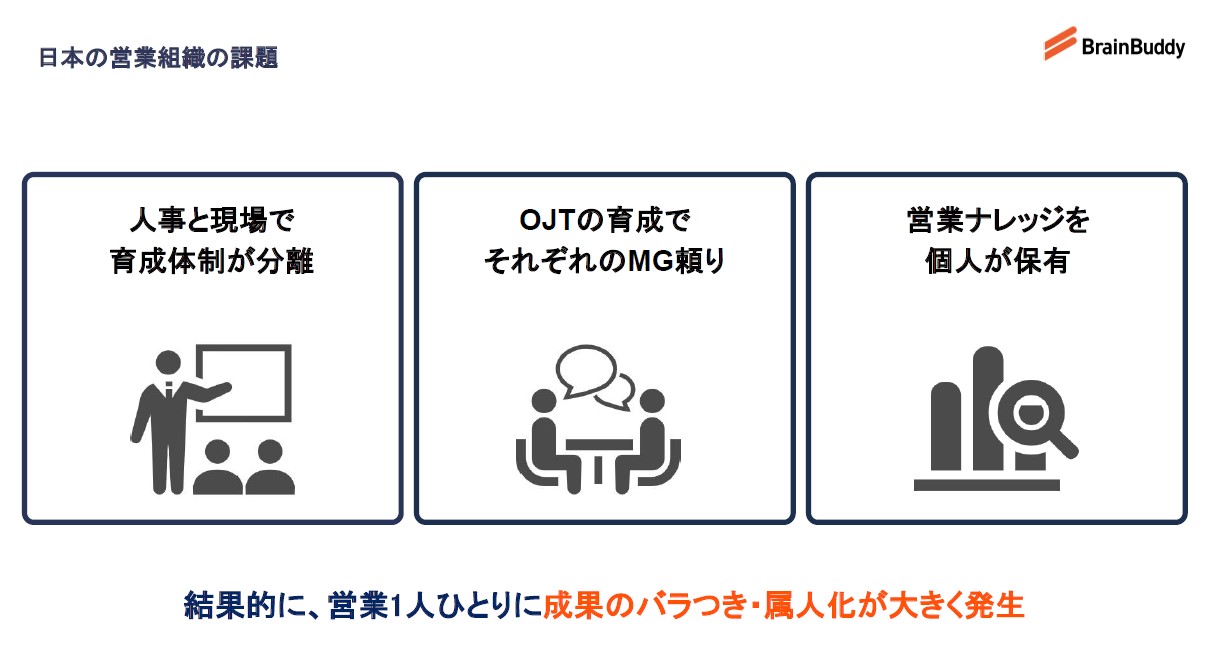 日本の営業組織の課題

BrainBuddy

人事と現場で
育成体制が分離

OJTの育成で
それぞれのMG頼り

営業ナレッジを
個人が保有

結果的に、営業1人ひとりに成果のバラつき・属人化が大きく発生